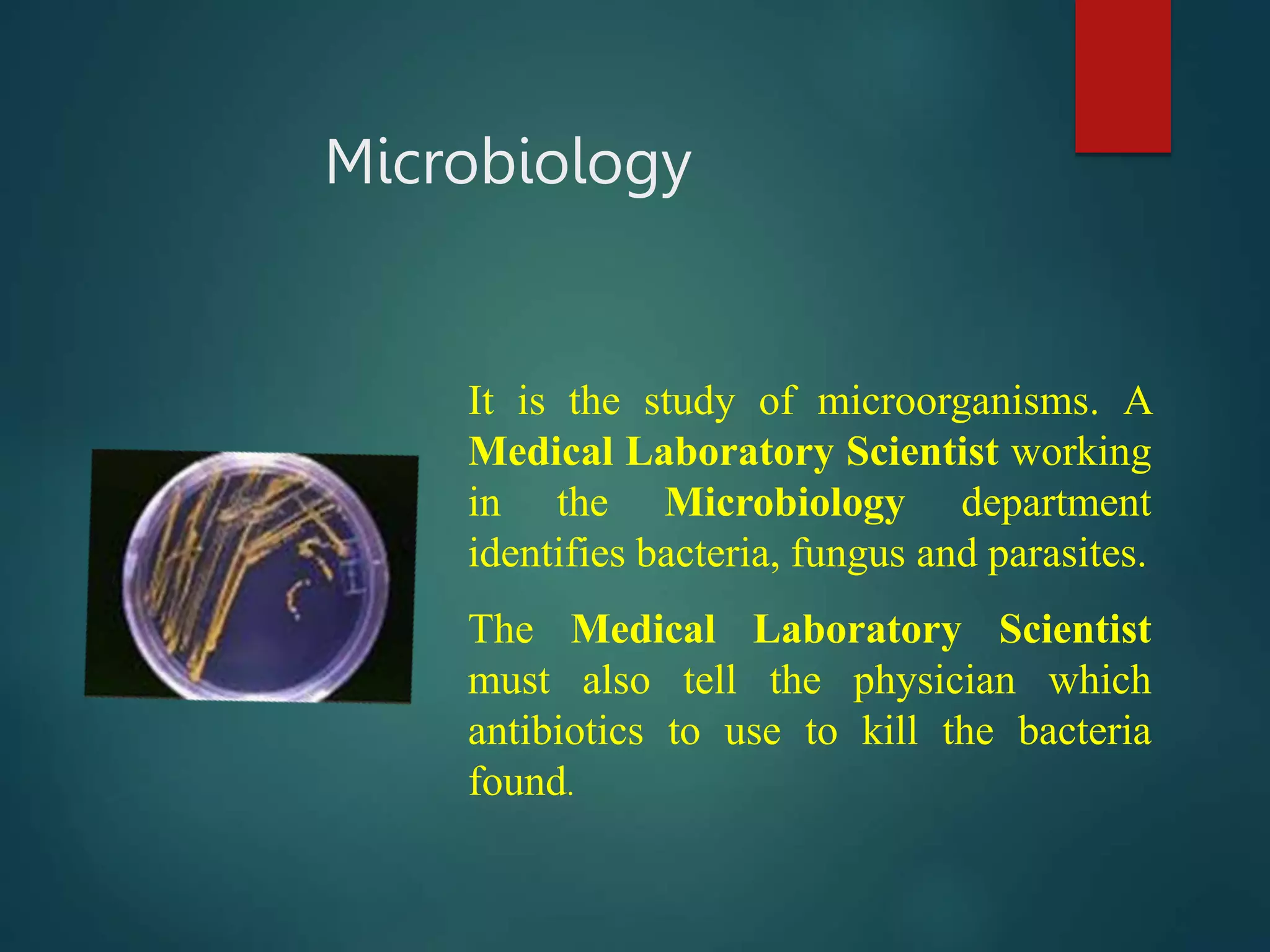 Microbiology

It is the study of microorganisms. A Medical Laboratory Scientist working in the Microbiology department identifies bacteria, fungus and parasites.

The Medical Laboratory Scientist must also tell the physician which antibiotics to use to kill the bacteria found.